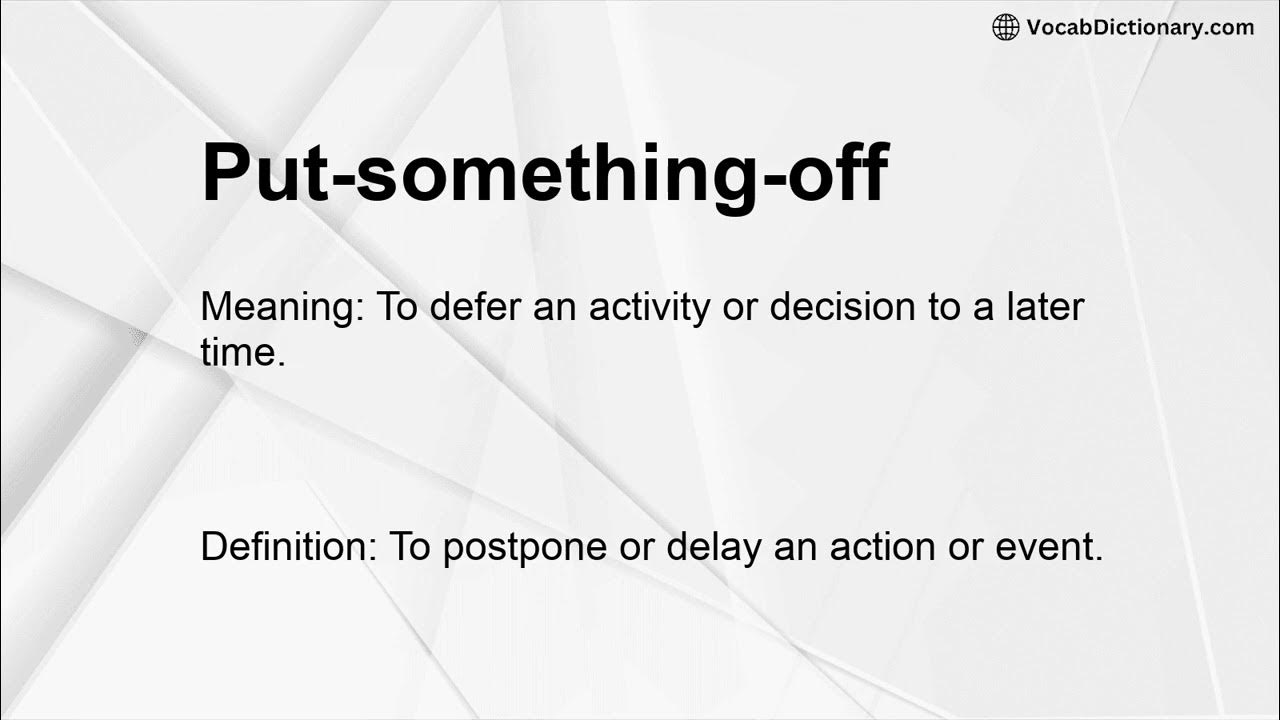 VocabDictionary.com

Put-something-off

Meaning: To defer an activity or decision to a later time.

Definition: To postpone or delay an action or event.